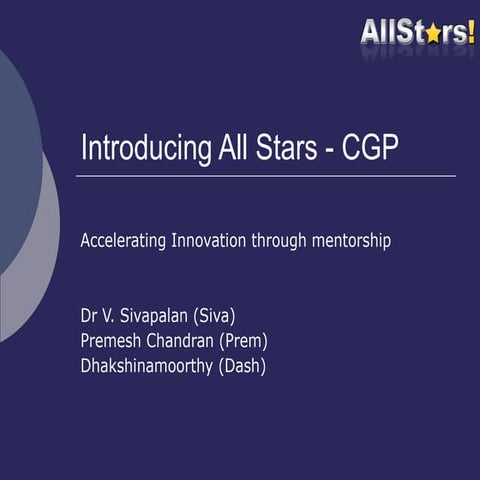 AllStars!

Introducing All Stars - CGP

Accelerating Innovation through mentorship

Dr V. Sivapalan (Siva)
Premesh Chandran (Prem)
Dhakshinamoorthy (Dash)